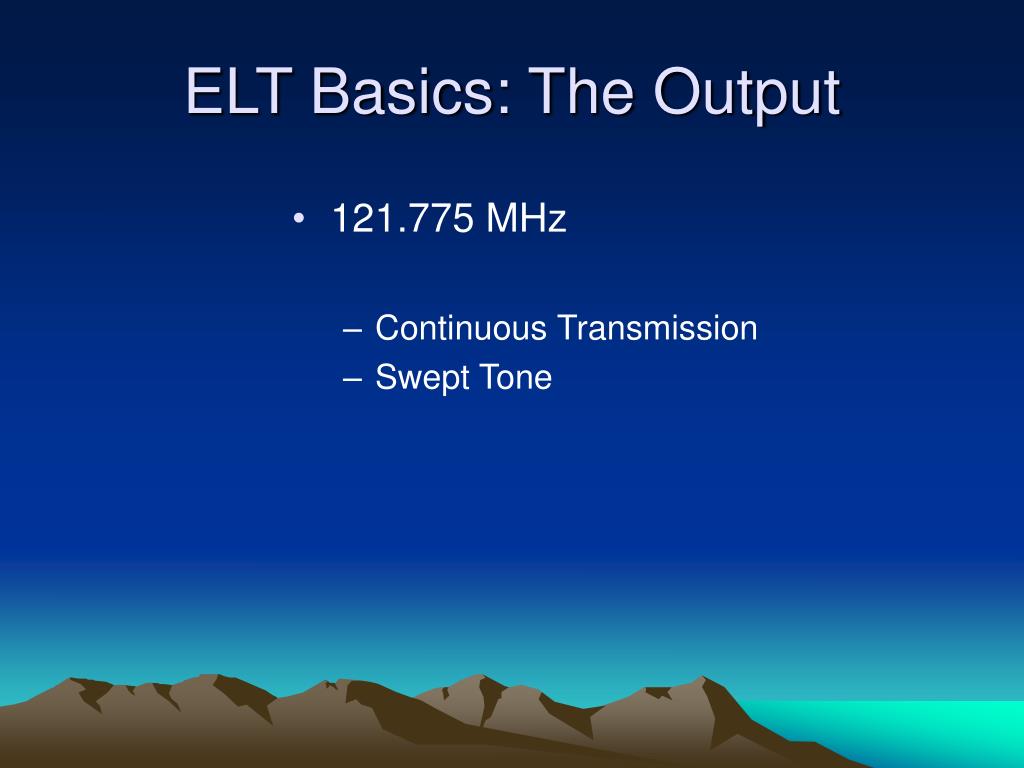 ELT Basics: The Output

• 121.775 MHz

– Continuous Transmission
– Swept Tone